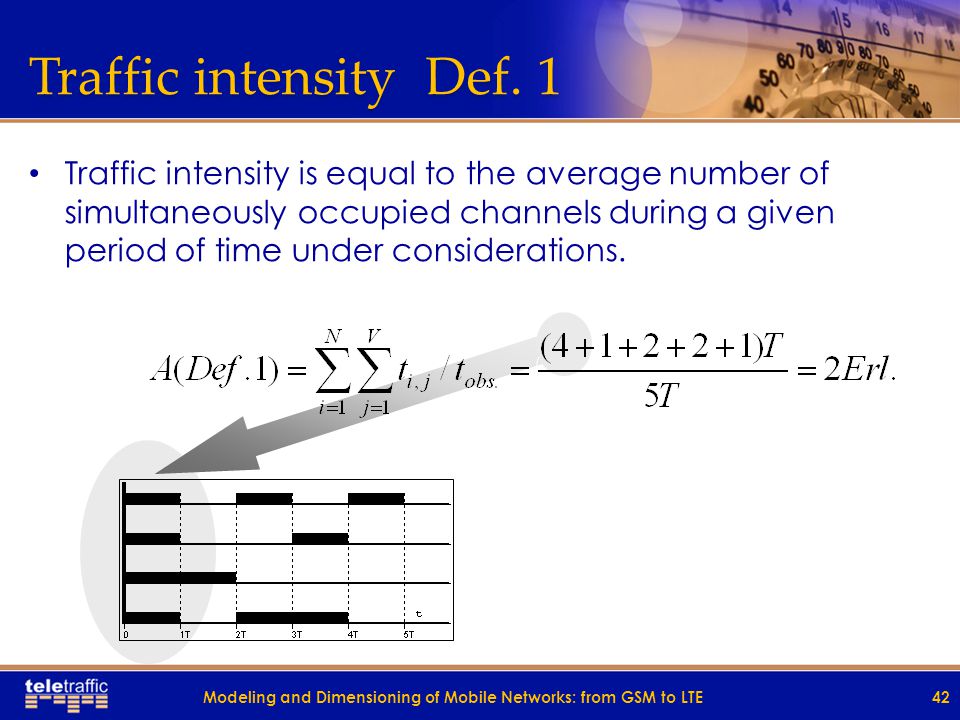 Traffic intensity Def. 1

• Traffic intensity is equal to the average number of simultaneously occupied channels during a given period of time under considerations.

$A(Def.1) = \sum_{i=1}^{N} \sum_{j=1}^{V} t_{i,j} / t_{obs.} = \frac{(4+1+2+2+1)T}{5T} = 2Erl.$

t

0 1T 2T 3T 4T 5T

teletraffic

Modeling and Dimensioning of Mobile Networks: from GSM to LTE

42